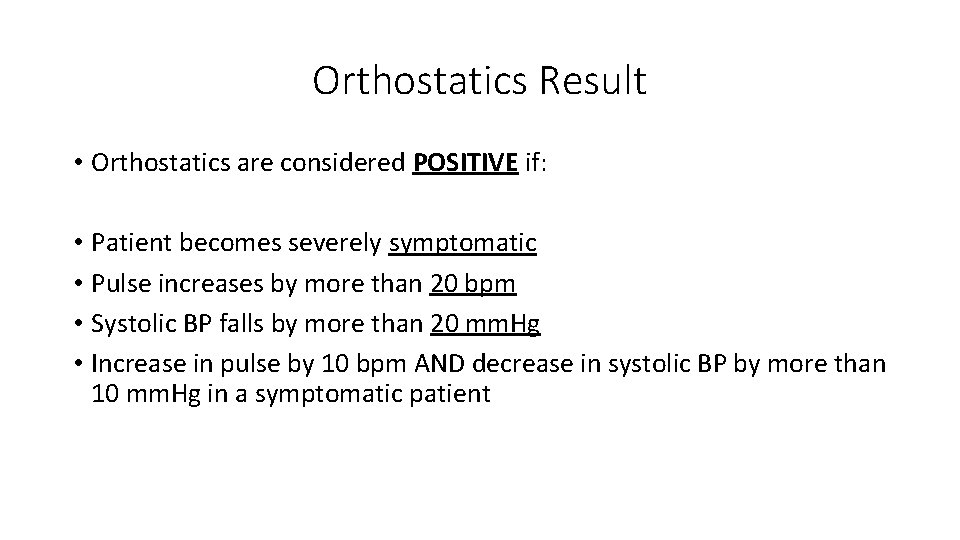 Orthostatics Result

• Orthostatics are considered POSITIVE if:

• Patient becomes severely symptomatic
• Pulse increases by more than 20 bpm
• Systolic BP falls by more than 20 mmHg
• Increase in pulse by 10 bpm AND decrease in systolic BP by more than 10 mmHg in a symptomatic patient